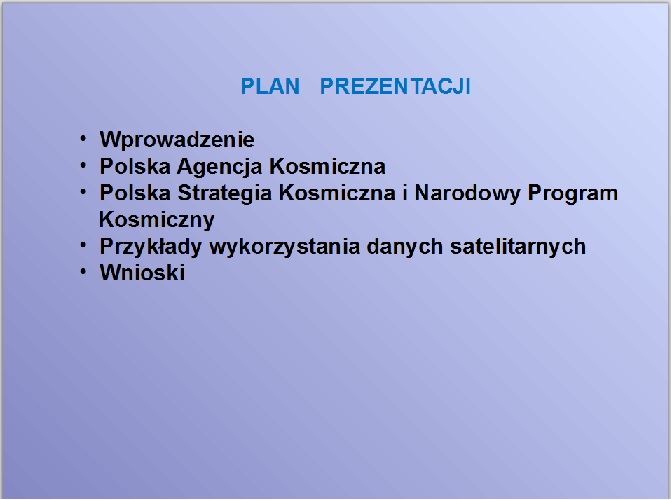 PLAN PREZENTACJI

• Wprowadzenie
• Polska Agencja Kosmiczna
• Polska Strategia Kosmiczna i Narodowy Program Kosmiczny
• Przykłady wykorzystania danych satelitarnych
• Wnioski